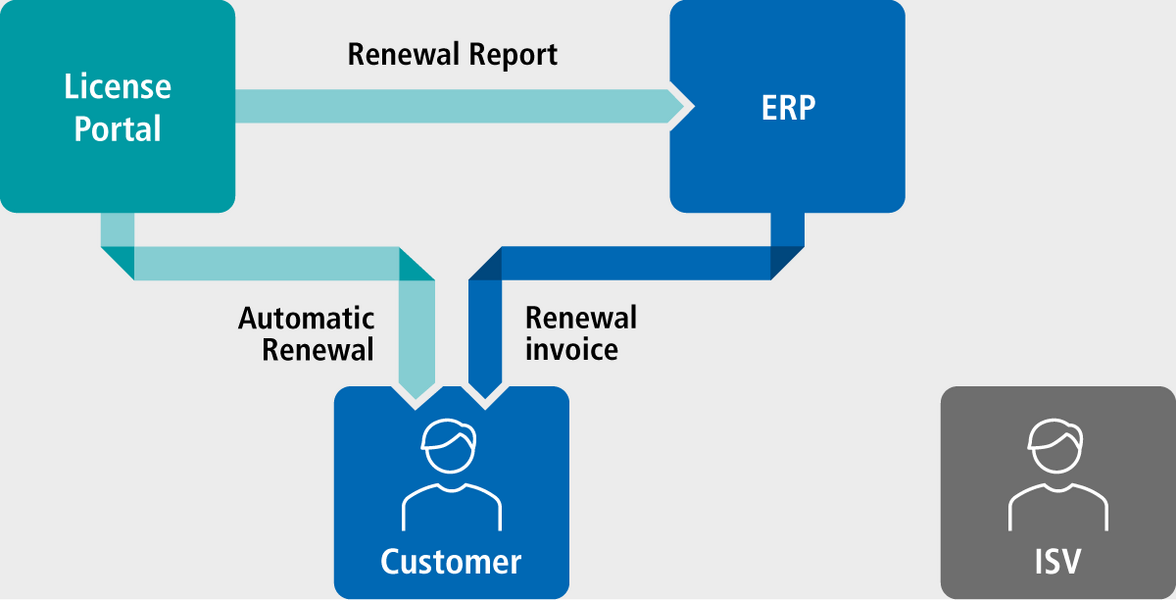 License Portal

Renewal Report

ERP

Automatic Renewal

Renewal invoice

Customer

ISV